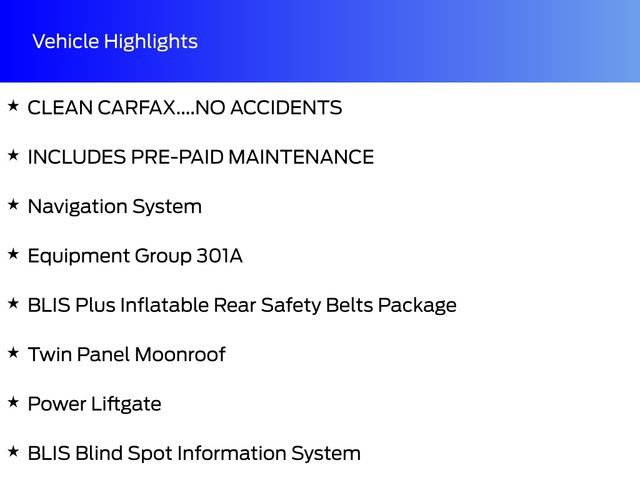 Vehicle Highlights

★ CLEAN CARFAX....NO ACCIDENTS

★ INCLUDES PRE-PAID MAINTENANCE

★ Navigation System

★ Equipment Group 301A

★ BLIS Plus Inflatable Rear Safety Belts Package

★ Twin Panel Moonroof

★ Power Liftgate

★ BLIS Blind Spot Information System